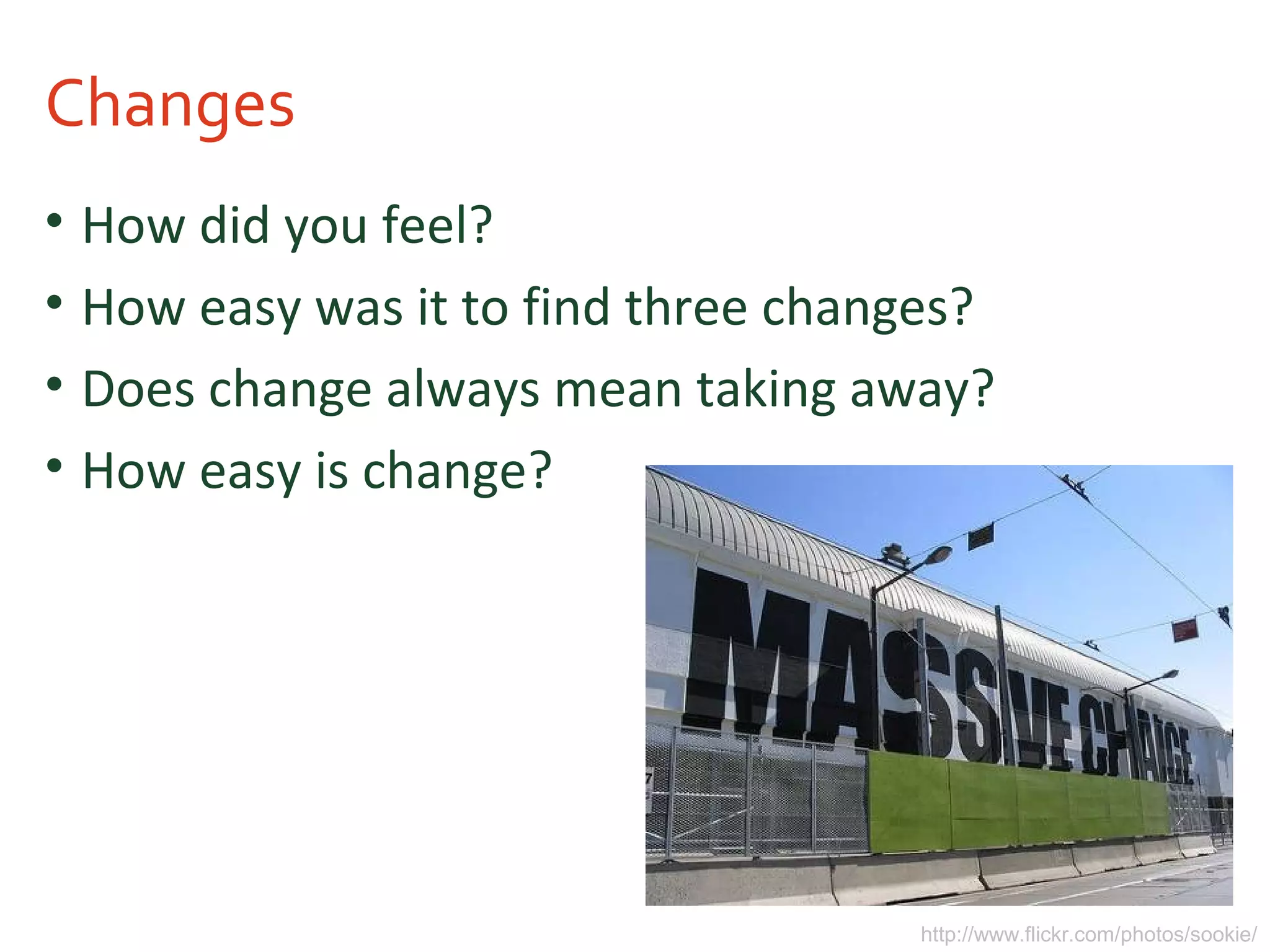 Changes

• How did you feel?
• How easy was it to find three changes?
• Does change always mean taking away?
• How easy is change?

MASSIVE CHANGE

http://www.flickr.com/photos/sookie/